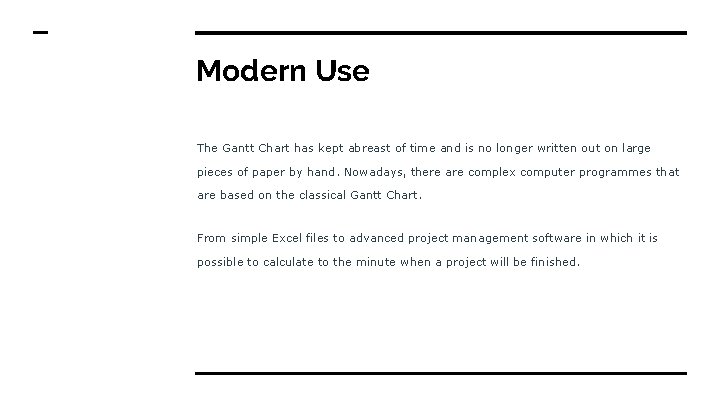 Modern Use

The Gantt Chart has kept abreast of time and is no longer written out on large pieces of paper by hand. Nowadays, there are complex computer programmes that are based on the classical Gantt Chart.

From simple Excel files to advanced project management software in which it is possible to calculate to the minute when a project will be finished.